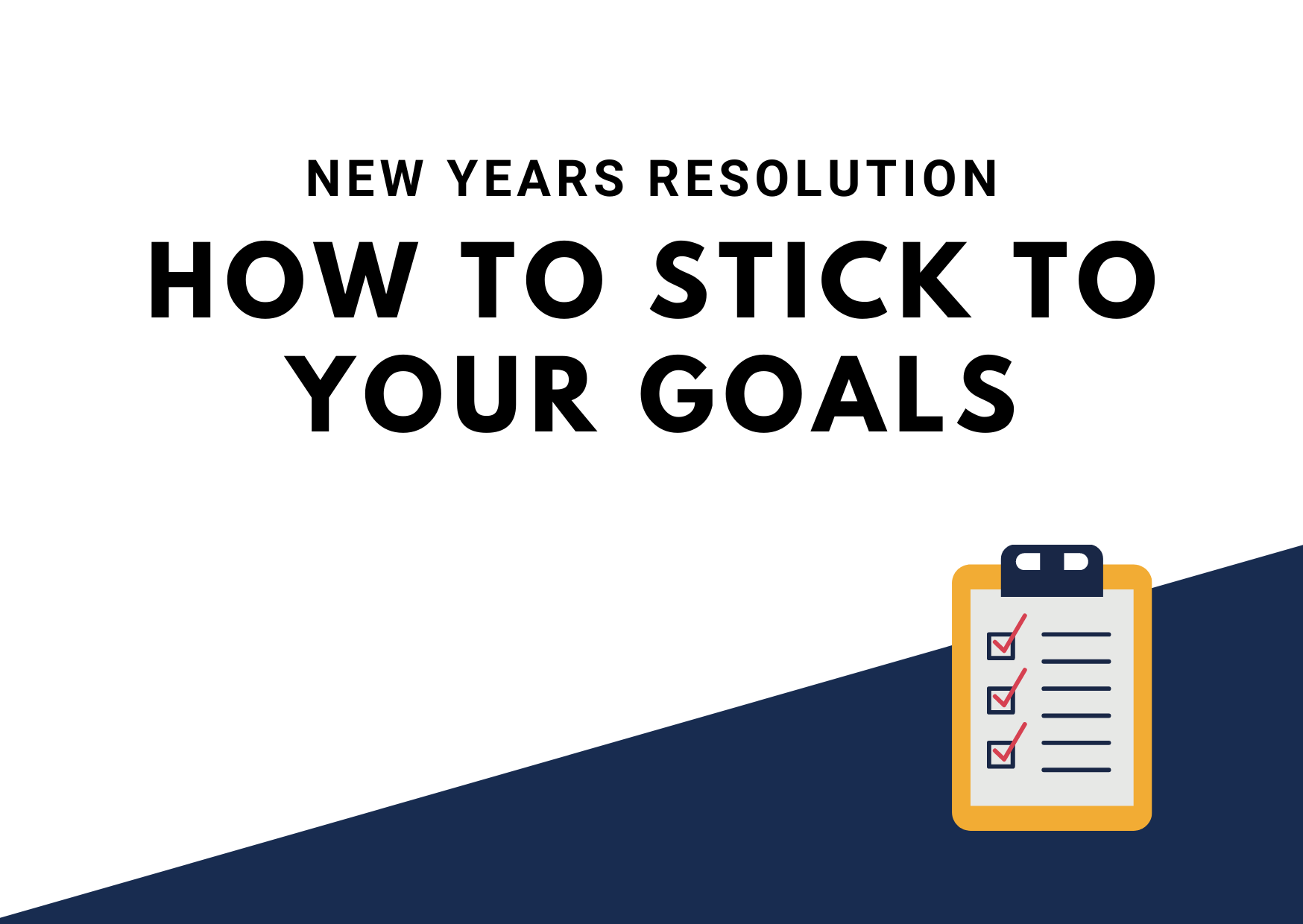 NEW YEARS RESOLUTION

HOW TO STICK TO YOUR GOALS